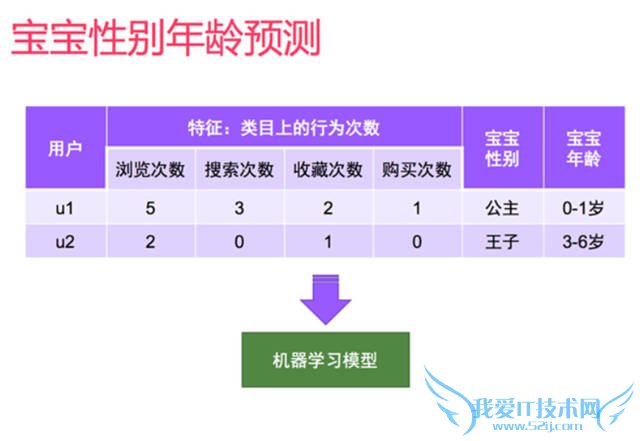 宝宝性别年龄预测

| 用户 | 特征：类目上的行为次数 | | | | 宝宝性别 | 宝宝年龄 |
|---|---|---|---|---|---|---|
| | 浏览次数 | 搜索次数 | 收藏次数 | 购买次数 | | |
| u1 | 5 | 3 | 2 | 1 | 公主 | 0-1岁 |
| u2 | 2 | 0 | 1 | 0 | 王子 | 3-6岁 |

机器学习模型

我爱IT技术网
www.52ij.com